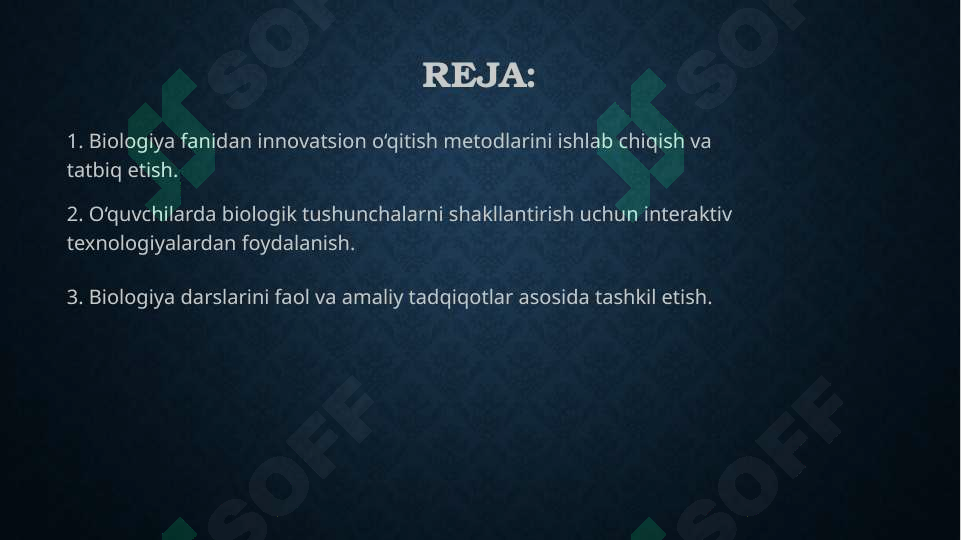 REJA:

1. Biologiya fanidan innovatsion o‘qitish metodlarini ishlab chiqish va tatbiq etish.

2. O‘quvchilarda biologik tushunchalarni shakllantirish uchun interaktiv texnologiyalardan foydalanish.

3. Biologiya darslarini faol va amaliy tadqiqotlar asosida tashkil etish.

SOFF SOFF SOFF SOFF